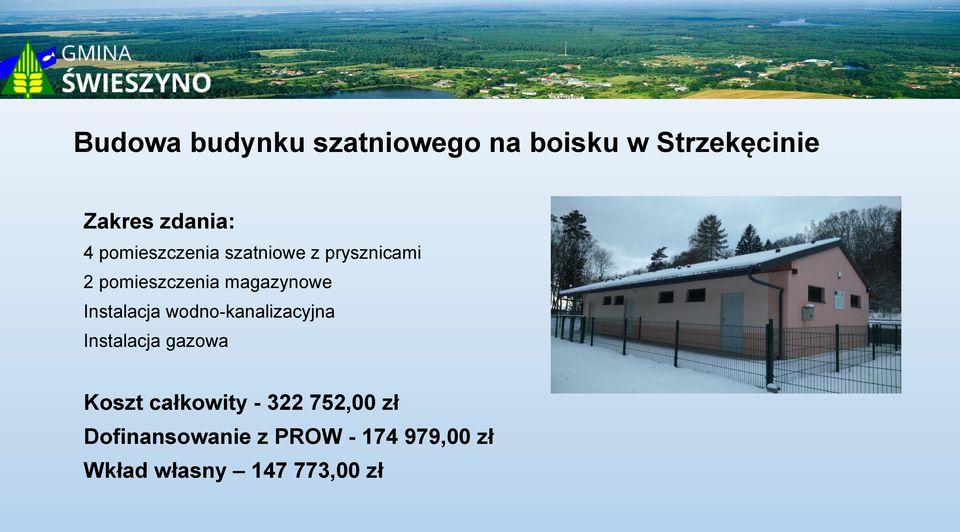 GMINA
ŚWIESZYNO

Budowa budynku szatniowego na boisku w Strzekęcinie

Zakres zdania:
4 pomieszczenia szatniowe z prysznicami
2 pomieszczenia magazynowe
Instalacja wodno-kanalizacyjna
Instalacja gazowa

Koszt całkowity - 322 752,00 zł
Dofinansowanie z PROW - 174 979,00 zł
Wkład własny – 147 773,00 zł